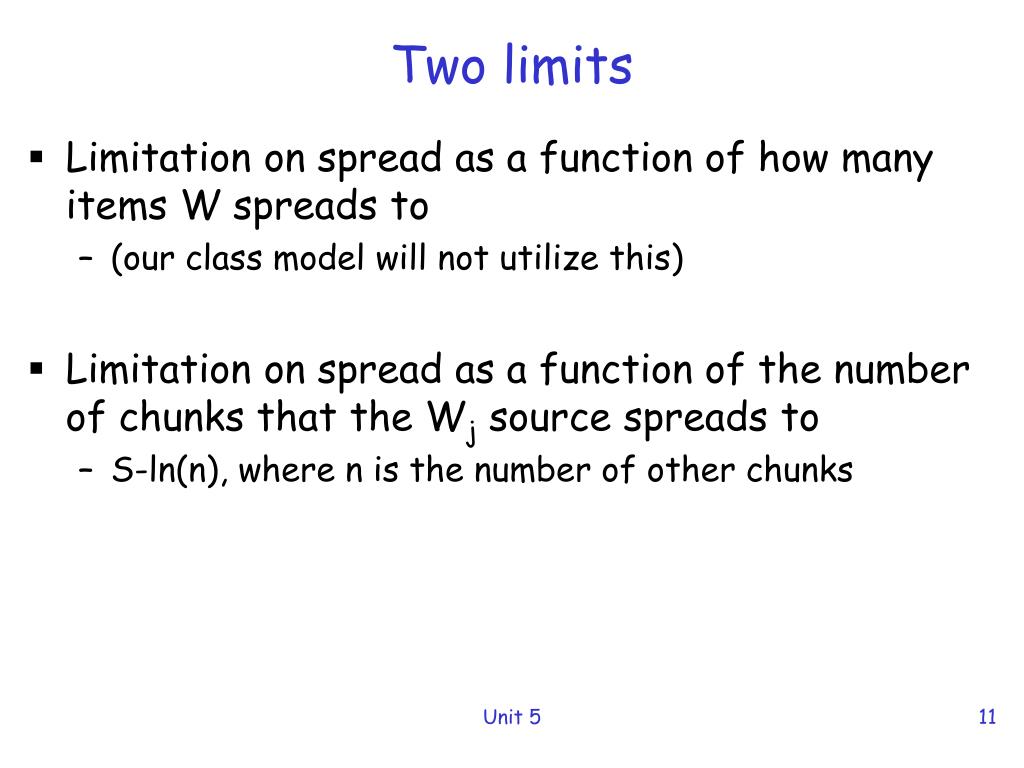 Two limits

▪ Limitation on spread as a function of how many items W spreads to
– (our class model will not utilize this)

▪ Limitation on spread as a function of the number of chunks that the $W_j$ source spreads to
– S-ln(n), where n is the number of other chunks

Unit 5

11